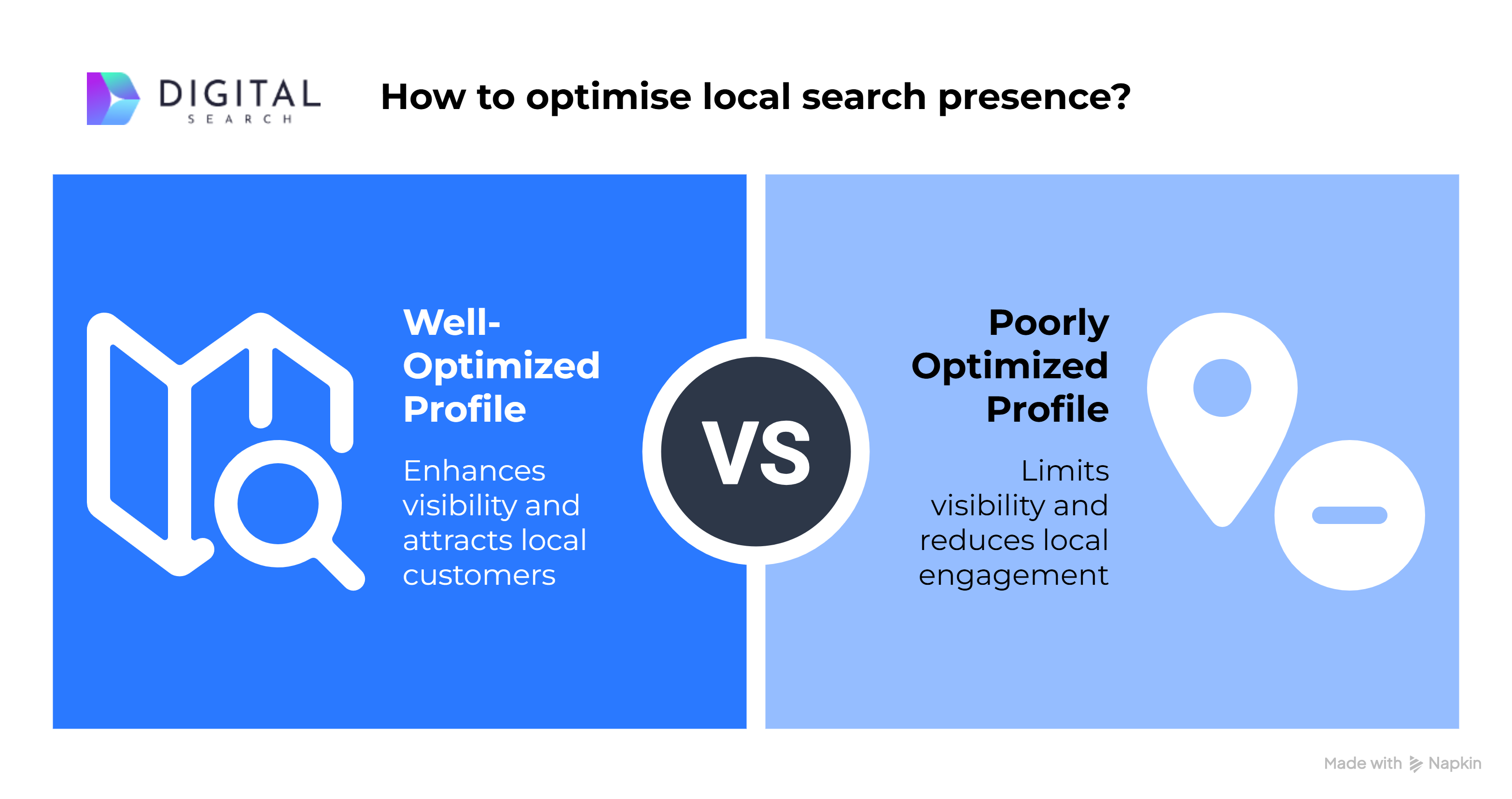 DIGITAL
SEARCH

How to optimise local search presence?

Well-Optimized Profile

Enhances visibility and attracts local customers

VS

Poorly Optimized Profile

Limits visibility and reduces local engagement

Made with Napkin